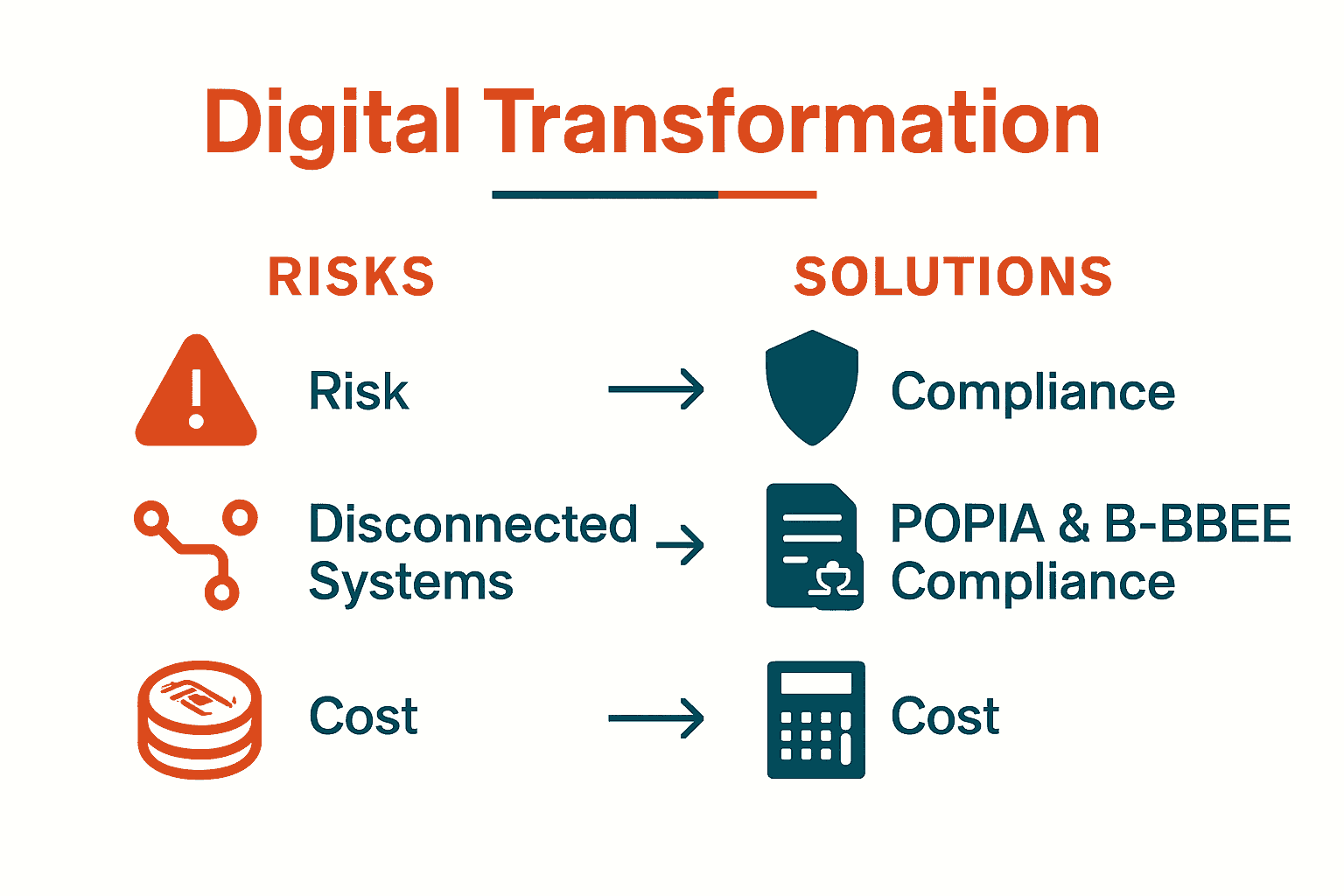 Digital Transformation

RISKS

SOLUTIONS

Risk → Compliance

Disconnected Systems → POPIA & B-BBEE Compliance

Cost → Cost